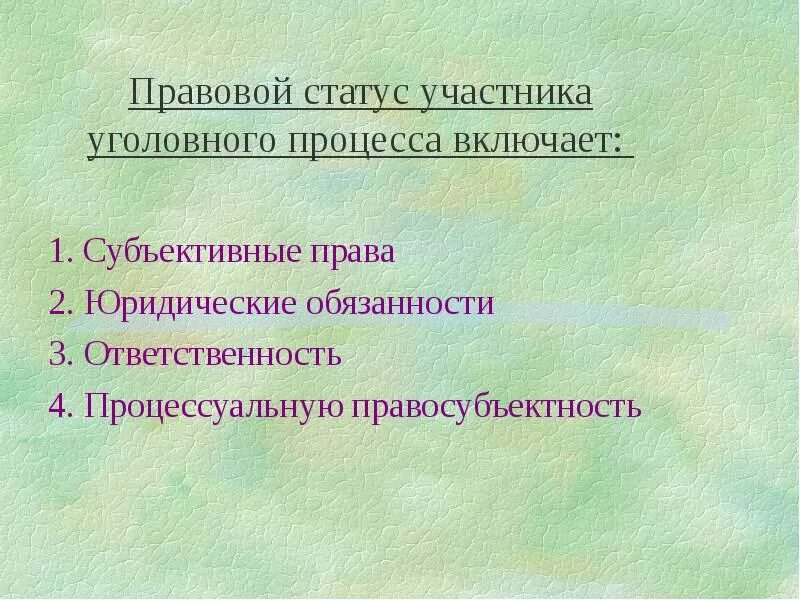 Правовой статус участника уголовного процесса включает:

1. Субъективные права
2. Юридические обязанности
3. Ответственность
4. Процессуальную правосубъектность